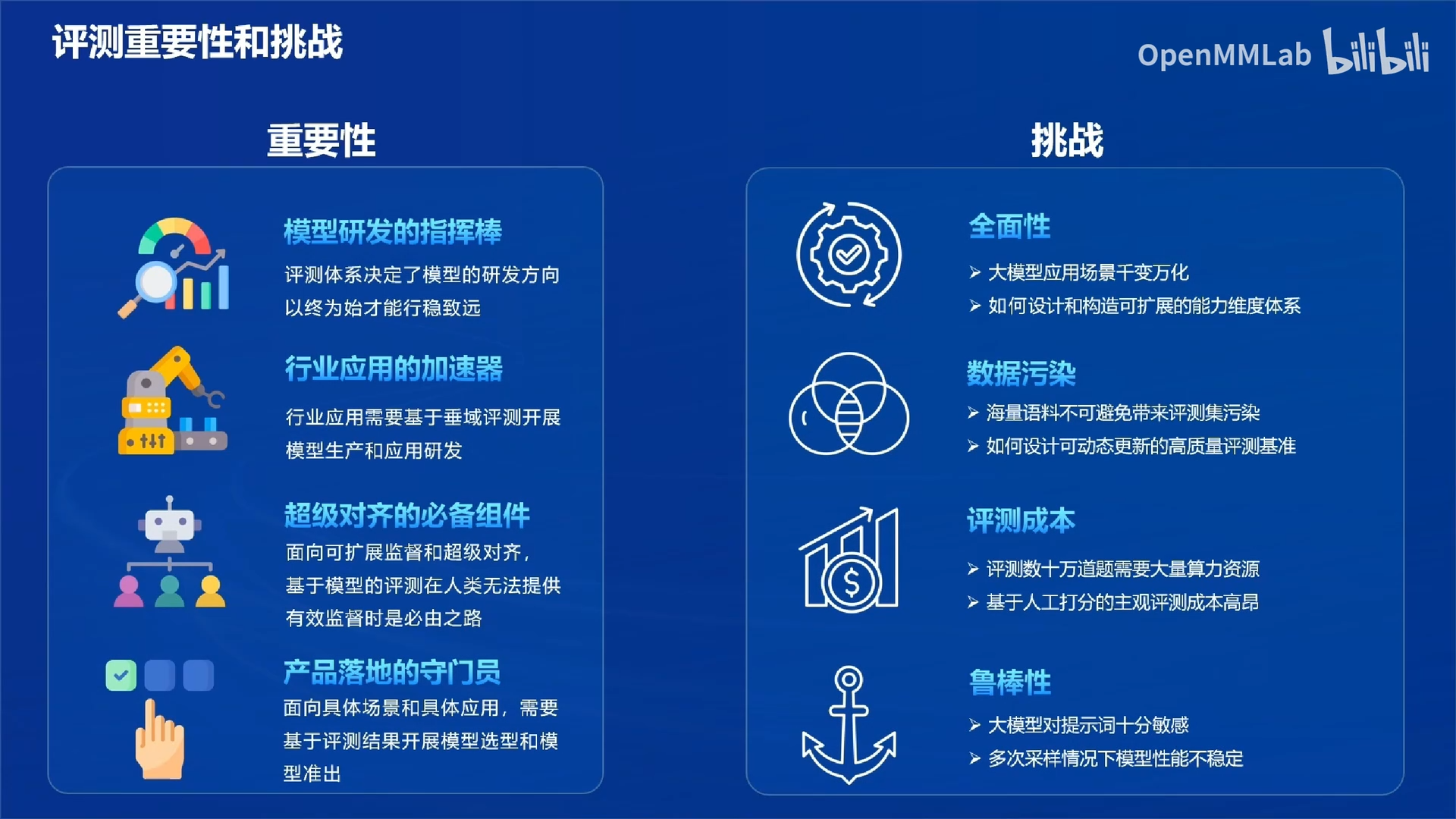 评测重要性和挑战

OpenMMLab bilibili

重要性

模型研发的指挥棒
评测体系决定了模型的研发方向
以终为始才能行稳致远

行业应用的加速器
行业应用需要基于垂域评测开展
模型生产和应用研发

超级对齐的必备组件
面向可扩展监督和超级对齐，
基于模型的评测在人类无法提供
有效监督时是必由之路

产品落地的守门员
面向具体场景和具体应用，需要
基于评测结果开展模型选型和模
型准出

挑战

全面性
➢ 大模型应用场景千变万化
➢ 如何设计和构造可扩展的能力维度体系

数据污染
➢ 海量语料不可避免带来评测集污染
➢ 如何设计可动态更新的高质量评测基准

评测成本
➢ 评测数十万道题需要大量算力资源
➢ 基于人工打分的主观评测成本高昂

鲁棒性
➢ 大模型对提示词十分敏感
➢ 多次采样情况下模型性能不稳定